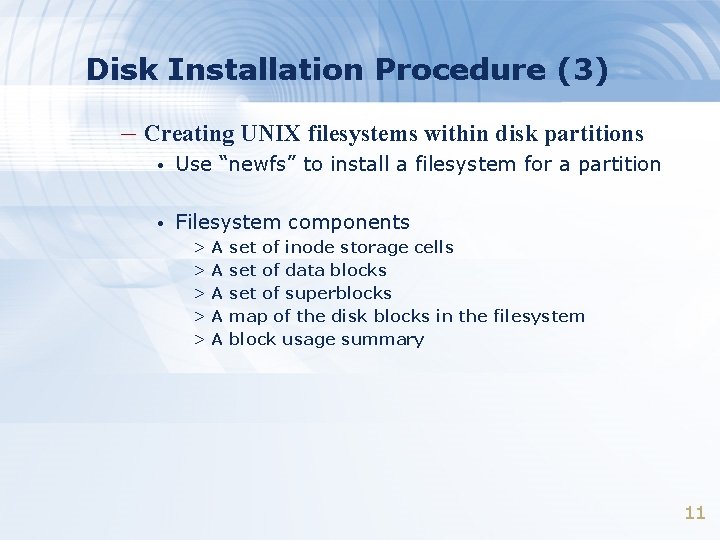 Disk Installation Procedure (3)

– Creating UNIX filesystems within disk partitions

• Use “newfs” to install a filesystem for a partition

• Filesystem components

> A set of inode storage cells
> A set of data blocks
> A set of superblocks
> A map of the disk blocks in the filesystem
> A block usage summary

11